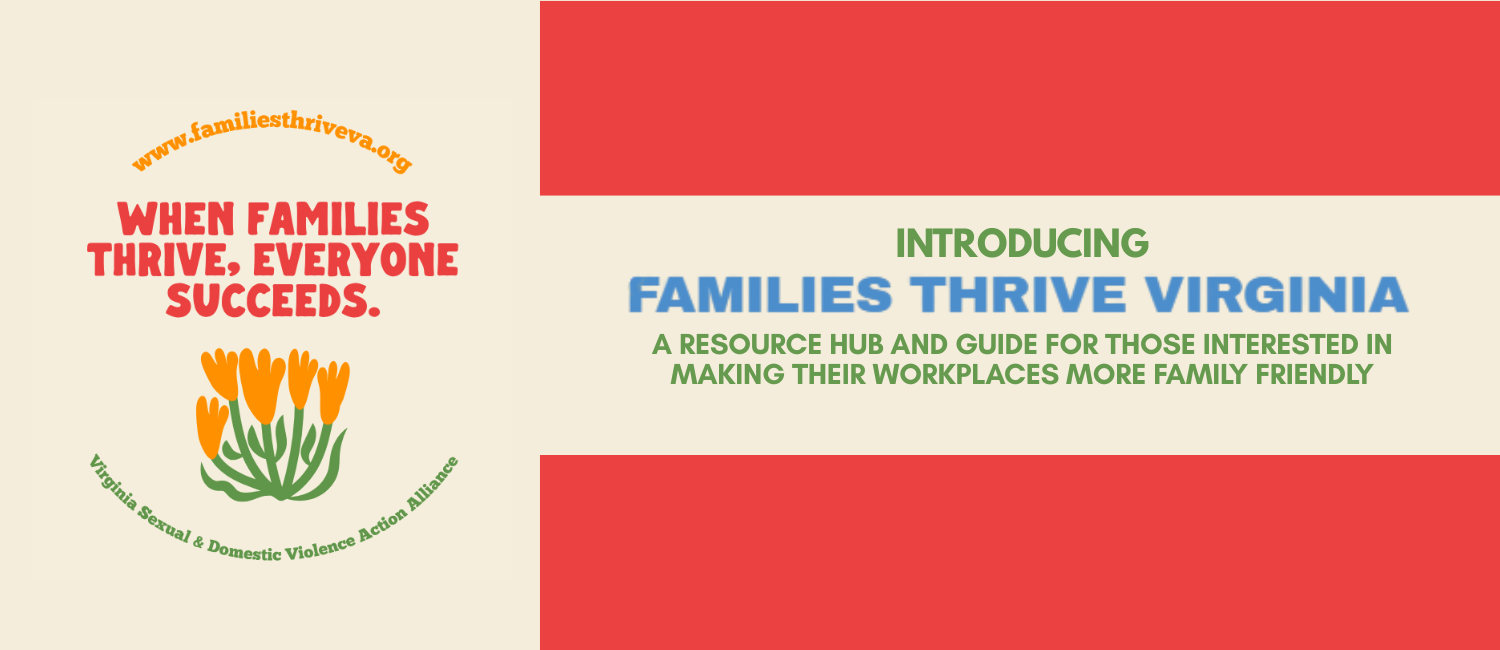 www.familiesthriveva.org

WHEN FAMILIES THRIVE, EVERYONE SUCCEEDS.

Virginia Sexual & Domestic Violence Action Alliance

INTRODUCING

FAMILIES THRIVE VIRGINIA

A RESOURCE HUB AND GUIDE FOR THOSE INTERESTED IN MAKING THEIR WORKPLACES MORE FAMILY FRIENDLY